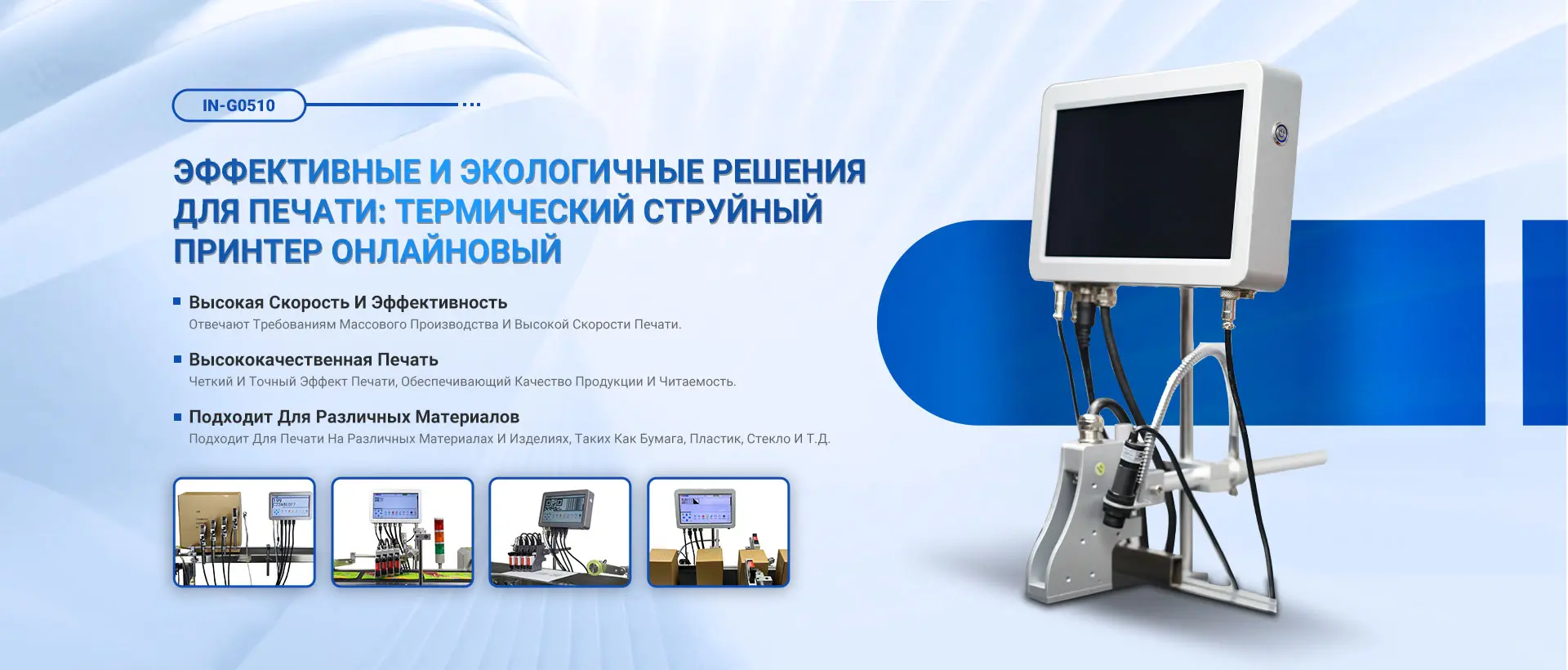 IN-G0510

ЭФФЕКТИВНЫЕ И ЭКОЛОГИЧНЫЕ РЕШЕНИЯ ДЛЯ ПЕЧАТИ: ТЕРМИЧЕСКИЙ СТРУЙНЫЙ ПРИНТЕР ОНЛАЙНОВЫЙ

Высокая Скорость И Эффективность
Отвечают Требованиям Массового Производства И Высокой Скорости Печати.

Высококачественная Печать
Четкий И Точный Эффект Печати, Обеспечивающий Качество Продукции И Читаемость.

Подходит Для Различных Материалов
Подходит Для Печати На Различных Материалах И Изделиях, Таких Как Бумага, Пластик, Стекло И Т.Д.